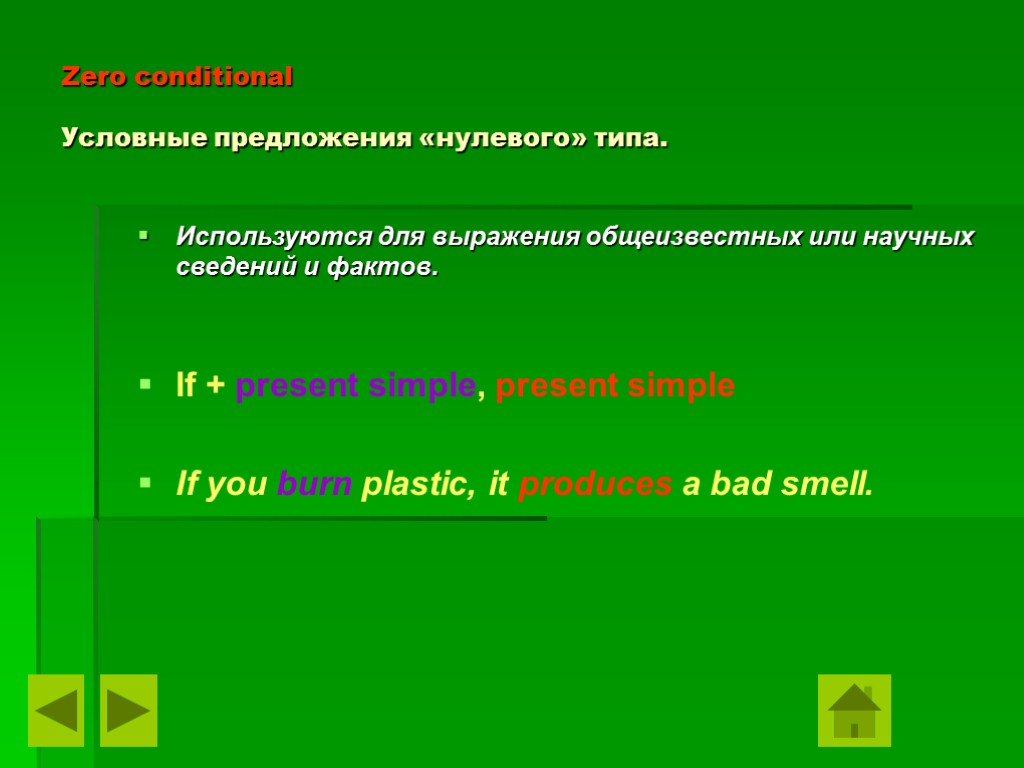 Zero conditional

Условные предложения «нулевого» типа.

Используются для выражения общеизвестных или научных сведений и фактов.

If + present simple, present simple

If you burn plastic, it produces a bad smell.